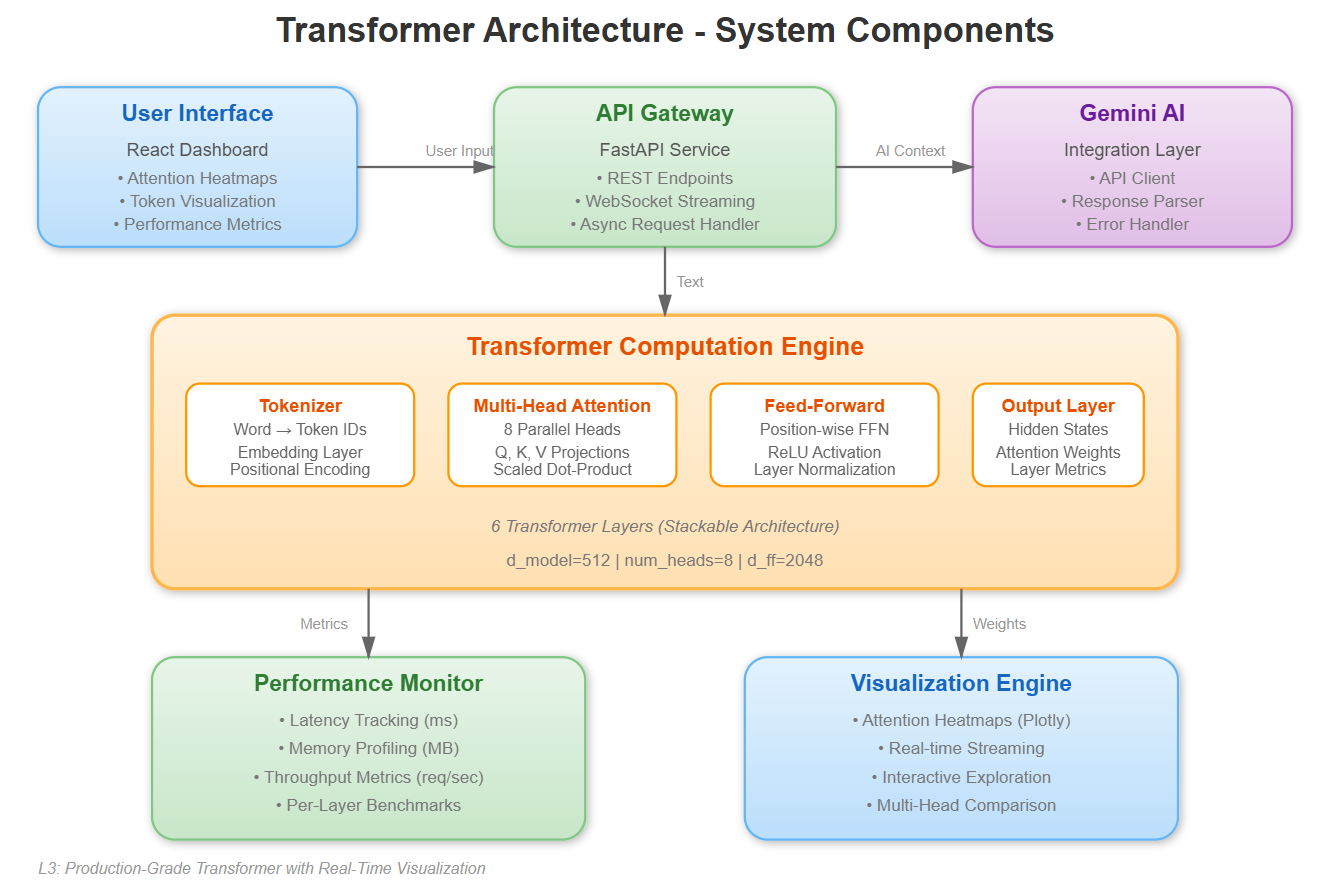 Transformer Architecture - System Components

User Interface
React Dashboard
• Attention Heatmaps
• Token Visualization
• Performance Metrics

User Input

API Gateway
FastAPI Service
• REST Endpoints
• WebSocket Streaming
• Async Request Handler

AI Context

Gemini AI
Integration Layer
• API Client
• Response Parser
• Error Handler

Text

Transformer Computation Engine

Tokenizer
Word → Token IDs
Embedding Layer
Positional Encoding

Multi-Head Attention
8 Parallel Heads
Q, K, V Projections
Scaled Dot-Product

Feed-Forward
Position-wise FFN
ReLU Activation
Layer Normalization

Output Layer
Hidden States
Attention Weights
Layer Metrics

6 Transformer Layers (Stackable Architecture)

d_model=512 | num_heads=8 | d_ff=2048

Metrics

Weights

Performance Monitor
• Latency Tracking (ms)
• Memory Profiling (MB)
• Throughput Metrics (req/sec)
• Per-Layer Benchmarks

Visualization Engine
• Attention Heatmaps (Plotly)
• Real-time Streaming
• Interactive Exploration
• Multi-Head Comparison

L3: Production-Grade Transformer with Real-Time Visualization